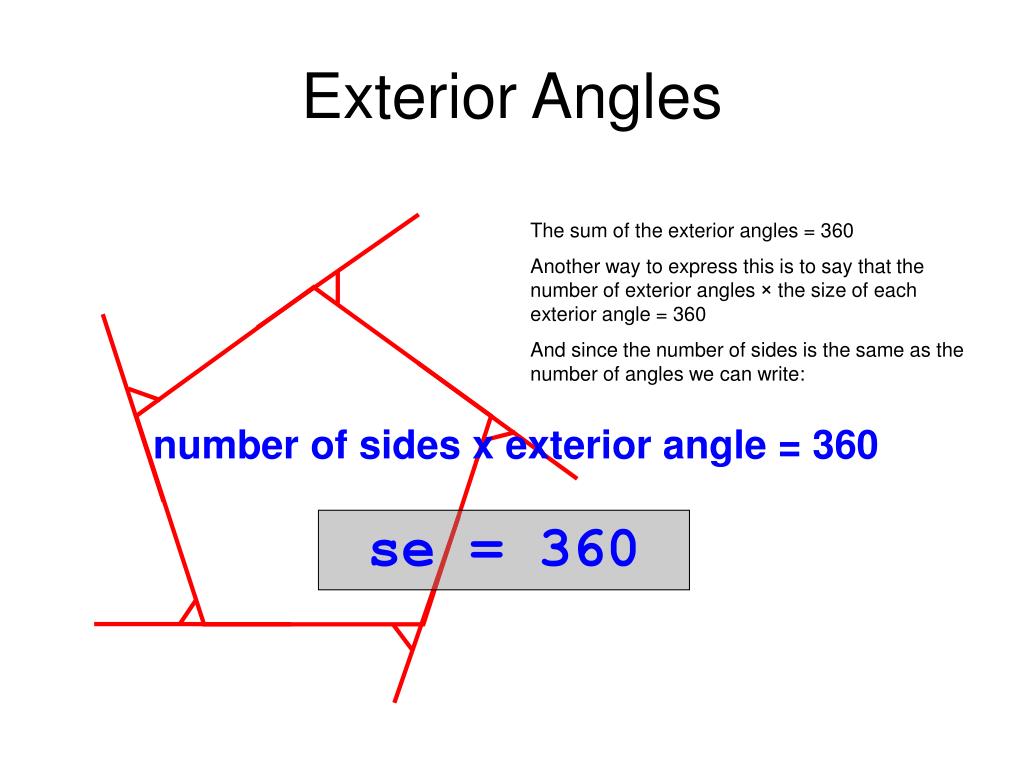 Exterior Angles

The sum of the exterior angles = 360

Another way to express this is to say that the number of exterior angles × the size of each exterior angle = 360

And since the number of sides is the same as the number of angles we can write:

number of sides x exterior angle = 360

se = 360